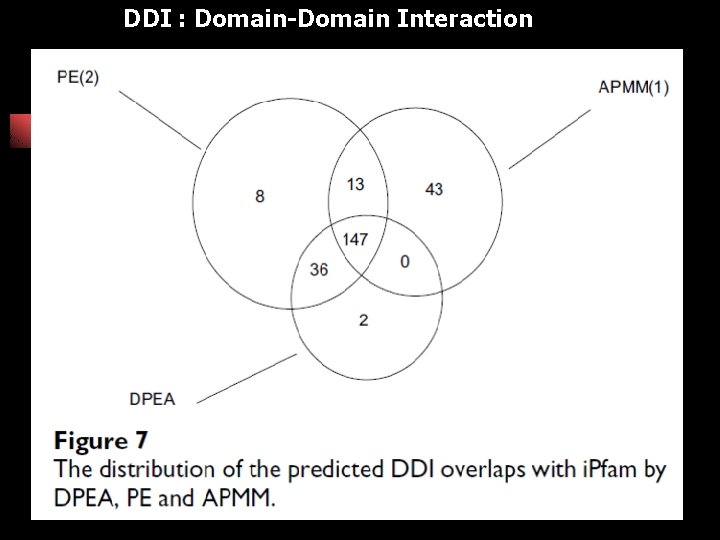 DDI : Domain-Domain Interaction

PE(2)

APMM(1)

8

13

43

147

36

0

2

DPEA

Figure 7
The distribution of the predicted DDI overlaps with iPfam by DPEA, PE and APMM.